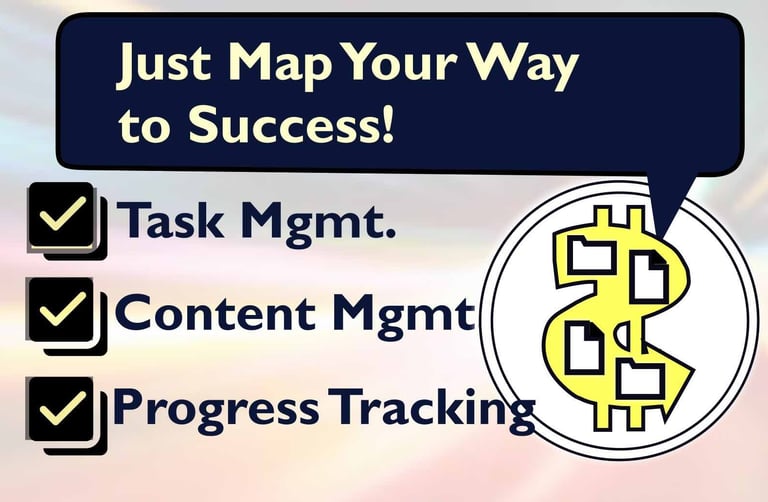 Just Map Your Way to Success!

Task Mgmt.

Content Mgmt

Progress Tracking